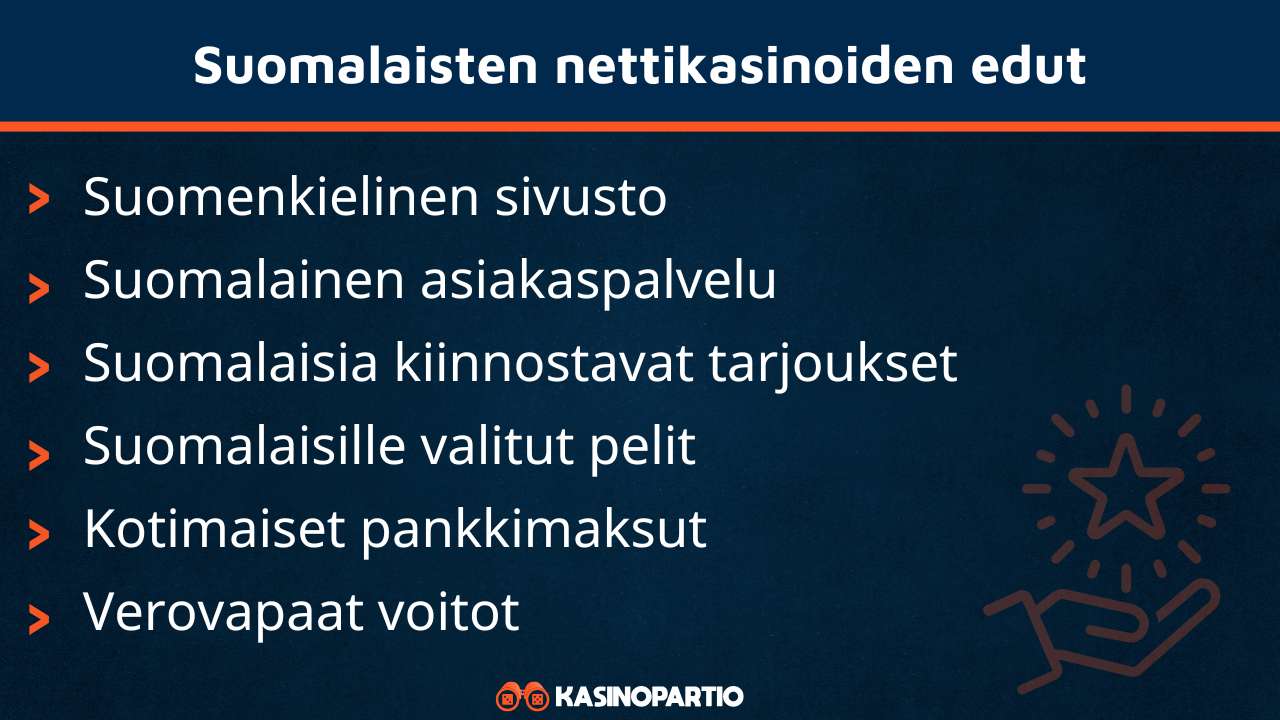 Suomalaisten nettikasinoiden edut

> Suomenkielinen sivusto
> Suomalainen asiakaspalvelu
> Suomalaisia kiinnostavat tarjoukset
> Suomalaisille valitut pelit
> Kotimaiset pankkimaksut
> Verovapaat voitot

KASINOPARTIO